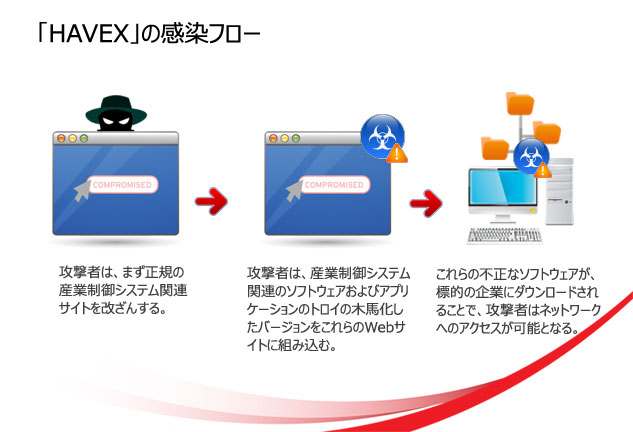 「HAVEX」の感染フロー

COMPROMISED

COMPROMISED

攻撃者は、まず正規の産業制御システム関連サイトを改ざんする。

攻撃者は、産業制御システム関連のソフトウェアおよびアプリケーションのトロイの木馬化したバージョンをこれらのWebサイトに組み込む。

これらの不正なソフトウェアが、標的の企業にダウンロードされることで、攻撃者はネットワークへのアクセスが可能となる。